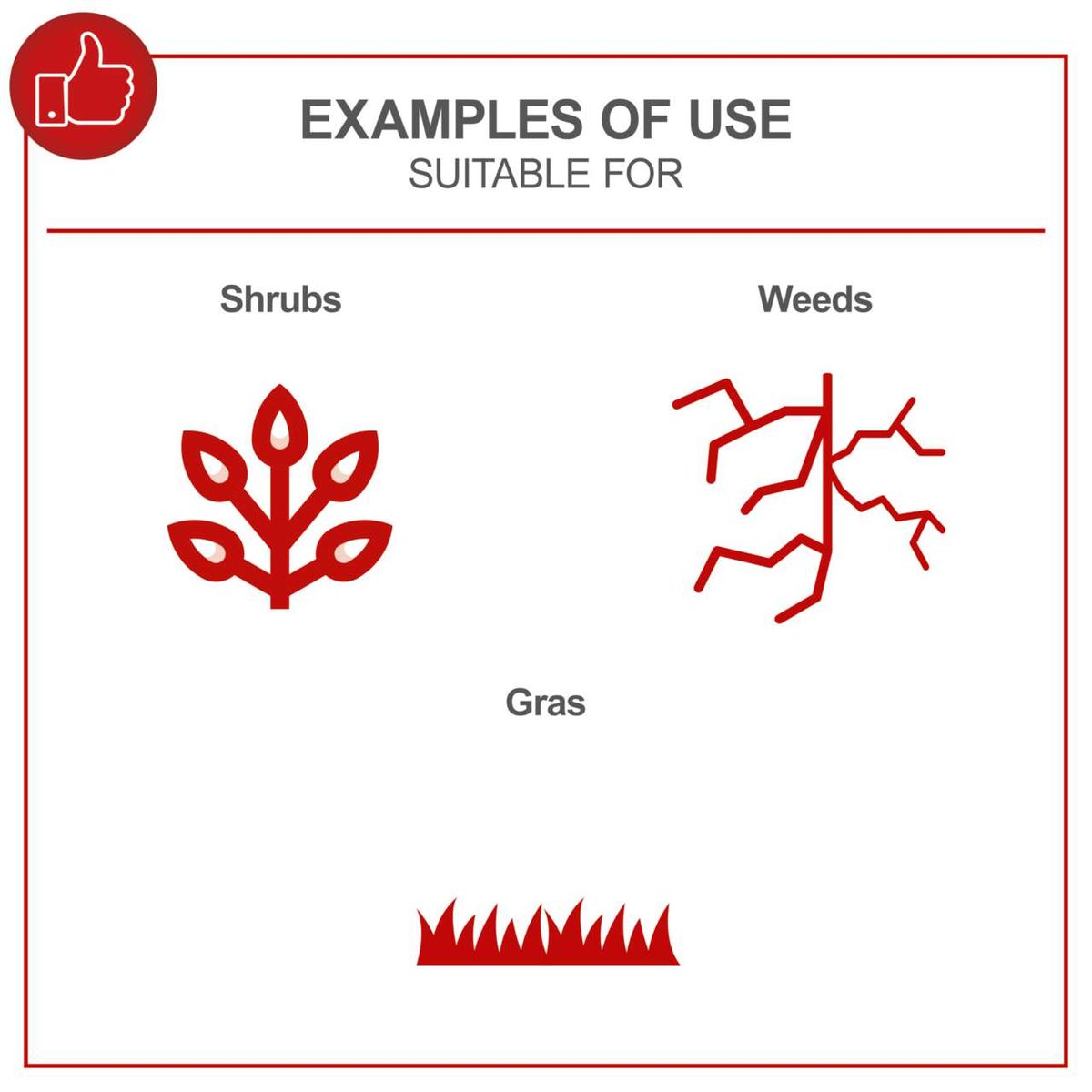 EXAMPLES OF USE
SUITABLE FOR

Shrubs

Weeds

Gras